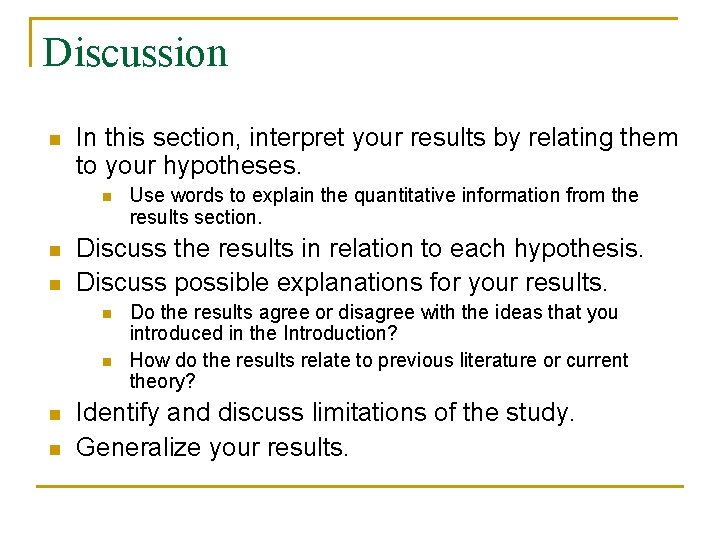 Discussion

- In this section, interpret your results by relating them to your hypotheses.
  - Use words to explain the quantitative information from the results section.
- Discuss the results in relation to each hypothesis.
- Discuss possible explanations for your results.
  - Do the results agree or disagree with the ideas that you introduced in the Introduction?
  - How do the results relate to previous literature or current theory?
- Identify and discuss limitations of the study.
- Generalize your results.